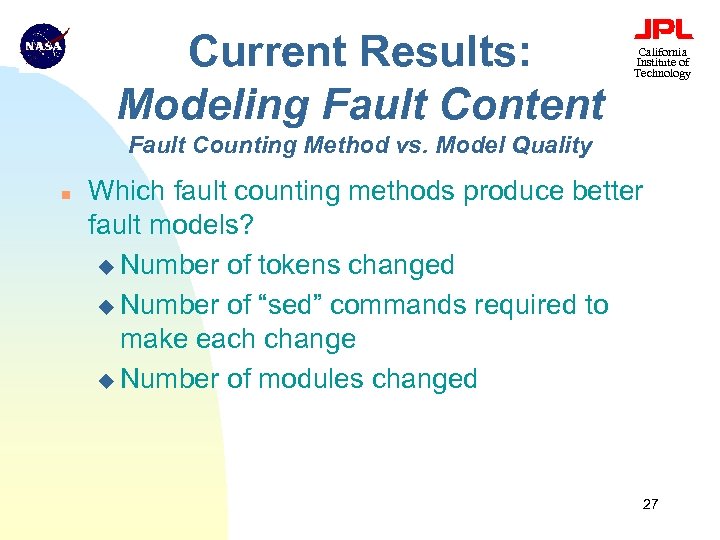 NASA

JPL
California Institute of Technology

Current Results:
Modeling Fault Content
Fault Counting Method vs. Model Quality

Which fault counting methods produce better fault models?
Number of tokens changed
Number of “sed” commands required to make each change
Number of modules changed

27